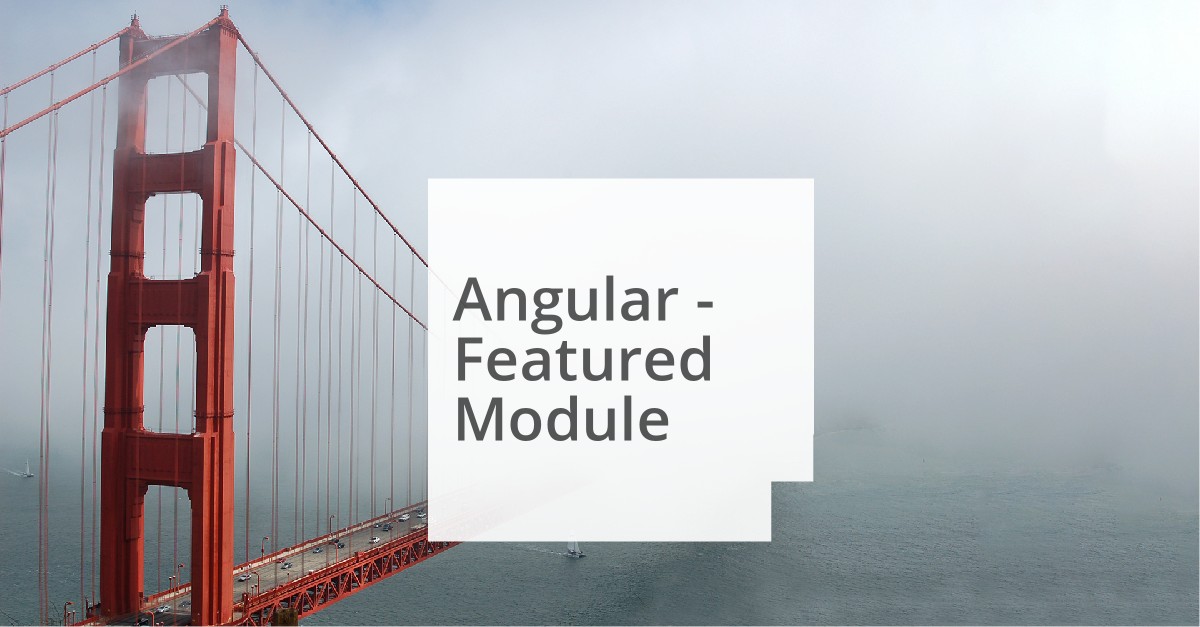 Angular - Featured Module